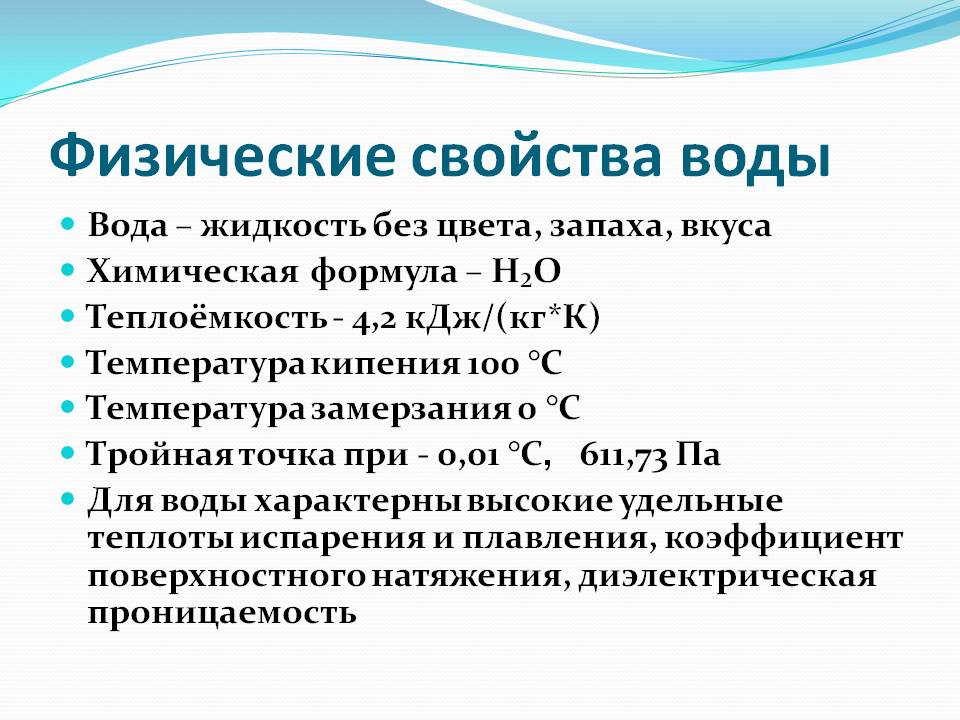 Физические свойства воды

- Вода – жидкость без цвета, запаха, вкуса
- Химическая формула – $H_2O$
- Теплоёмкость - 4,2 кДж/(кг*К)
- Температура кипения 100 °С
- Температура замерзания 0 °С
- Тройная точка при - 0,01 °С, 611,73 Па
- Для воды характерны высокие удельные теплоты испарения и плавления, коэффициент поверхностного натяжения, диэлектрическая проницаемость